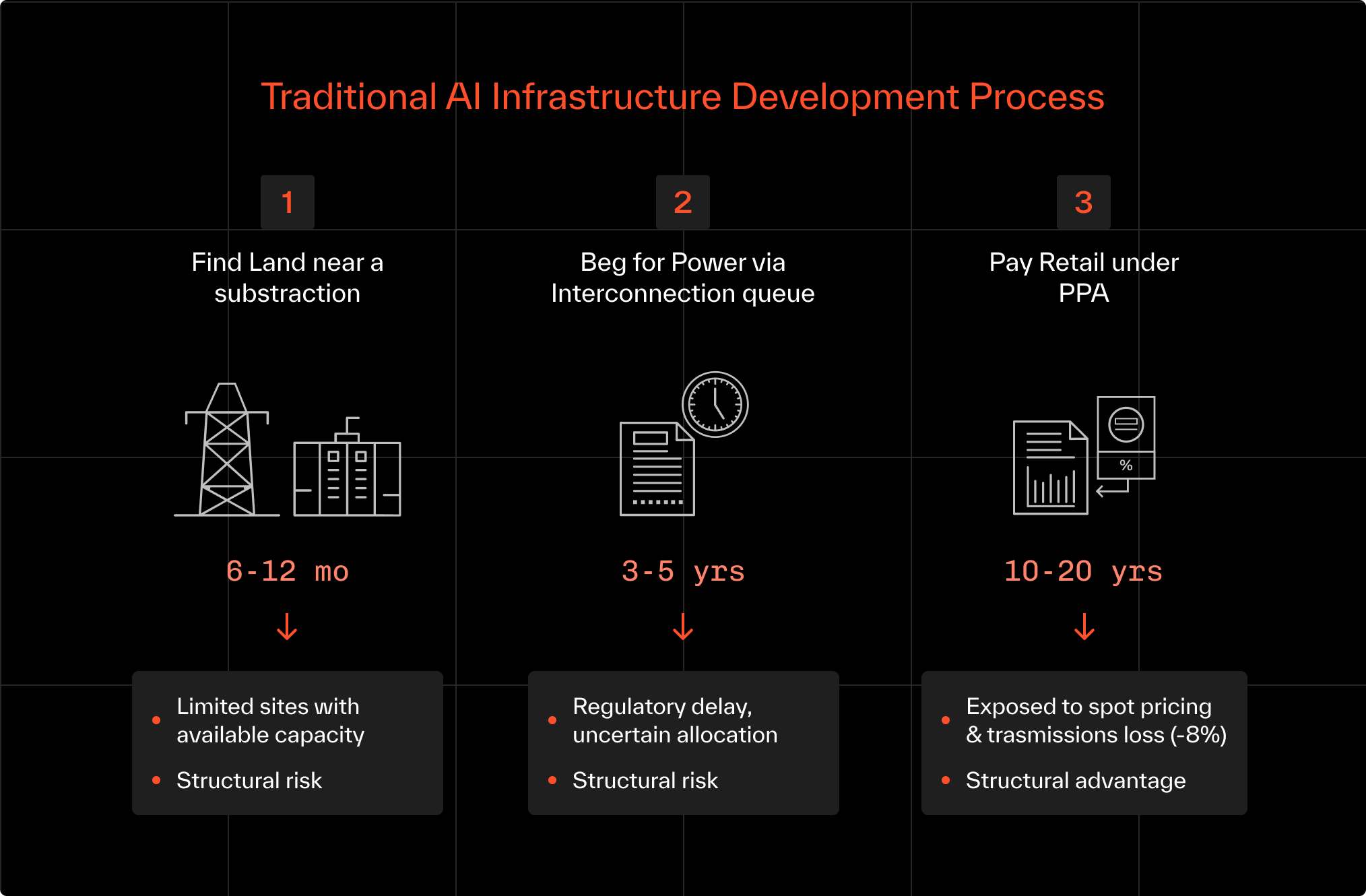 Traditional AI Infrastructure Development Process

1

Find Land near a substraction

6-12 mo

↓

- Limited sites with available capacity
- Structural risk

2

Beg for Power via Interconnection queue

3-5 yrs

↓

- Regulatory delay, uncertain allocation
- Structural risk

3

Pay Retail under PPA

%

10-20 yrs

↓

- Exposed to spot pricing & trasmissions loss (-8%)
- Structural advantage